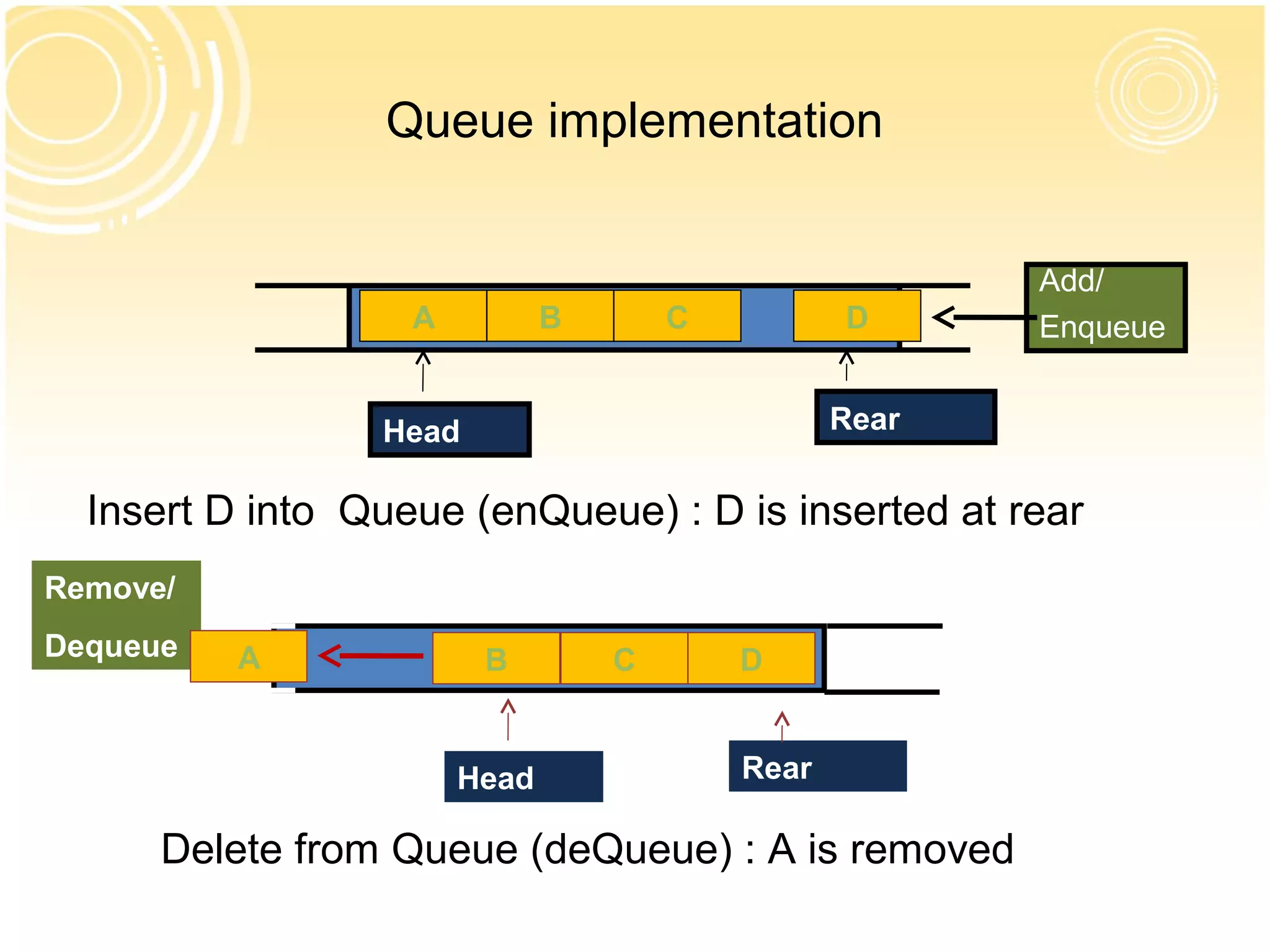 Queue implementation

A B C D

Add/ Enqueue

Head

Rear

Insert D into Queue (enQueue) : D is inserted at rear

Remove/ Dequeue

A B C D

Head

Rear

Delete from Queue (deQueue) : A is removed